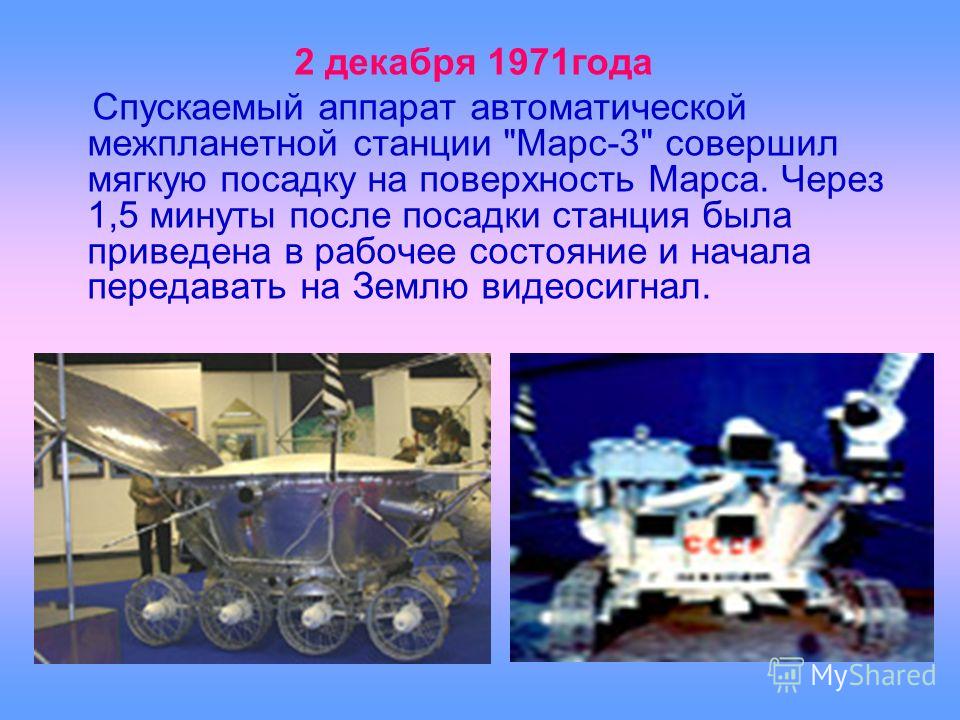 2 декабря 1971года

Спускаемый аппарат автоматической межпланетной станции "Марс-3" совершил мягкую посадку на поверхность Марса. Через 1,5 минуты после посадки станция была приведена в рабочее состояние и начала передавать на Землю видеосигнал.

СССР

MyShared